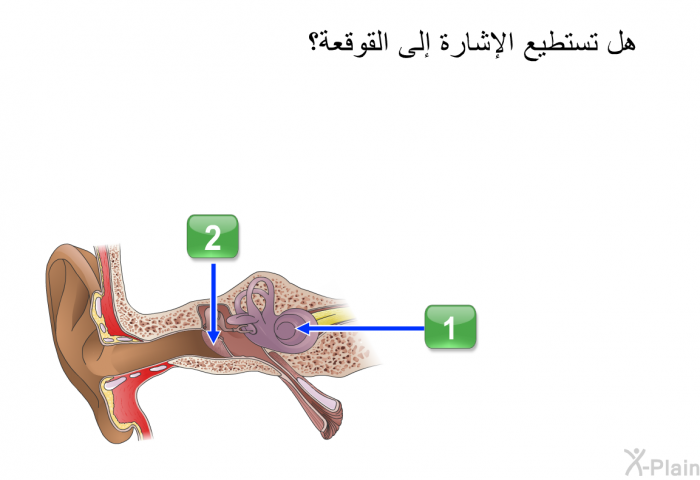 هل تستطيع الإشارة إلى القوقعة؟

2

1

X-Plain